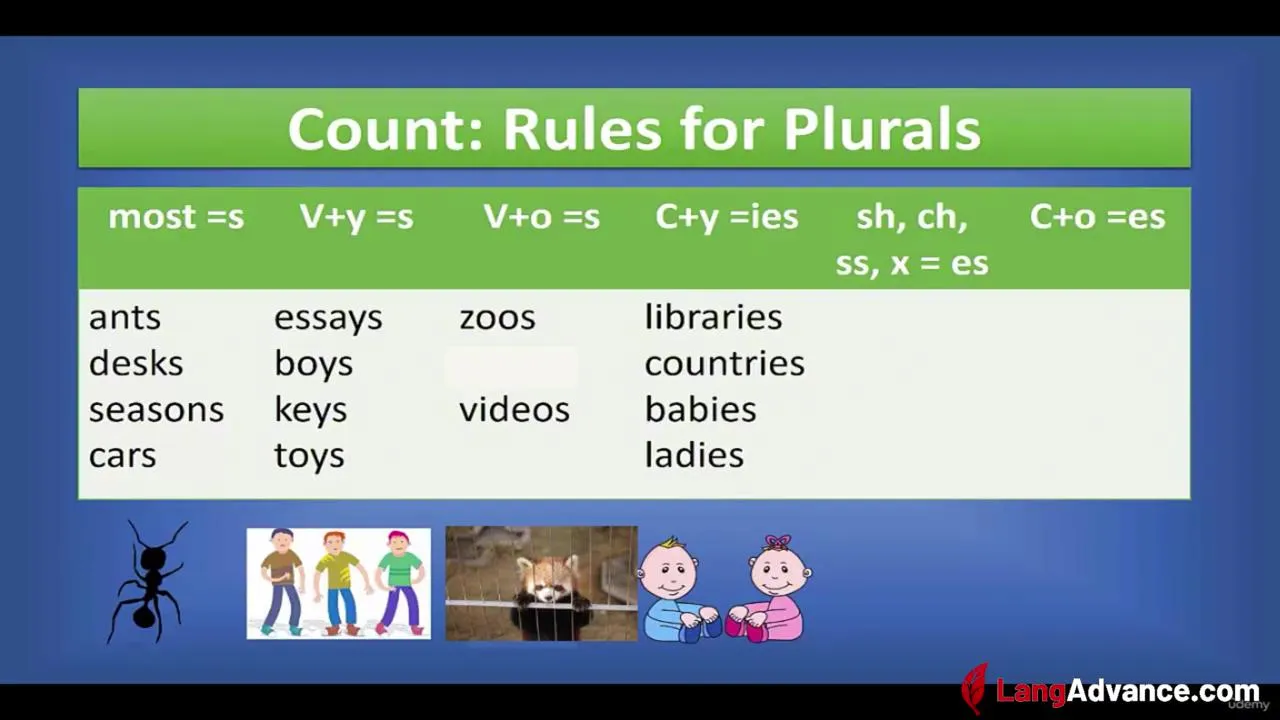 Count: Rules for Plurals

| most =s | V+y =s | V+o =s | C+y =ies | sh, ch, ss, x = es | C+o =es |
|---|---|---|---|---|---|
| ants | essays | zoos | libraries | | |
| desks | boys | | countries | | |
| seasons | keys | videos | babies | | |
| cars | toys | | ladies | | |

LangAdvance.com
udemy